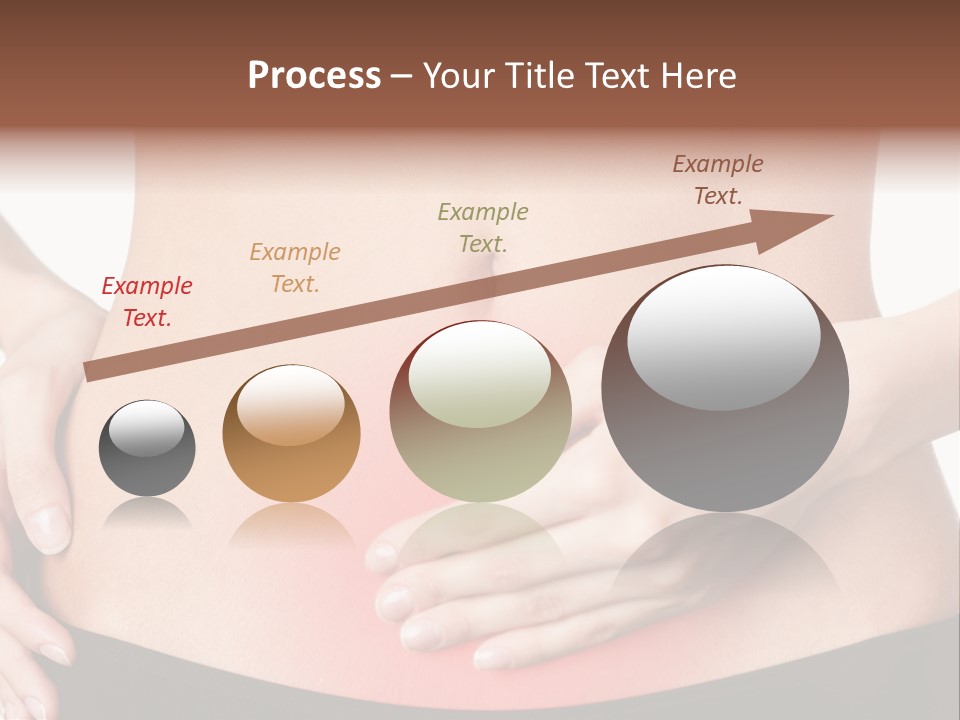 Process – Your Title Text Here

Example Text.

Example Text.

Example Text.

Example Text.